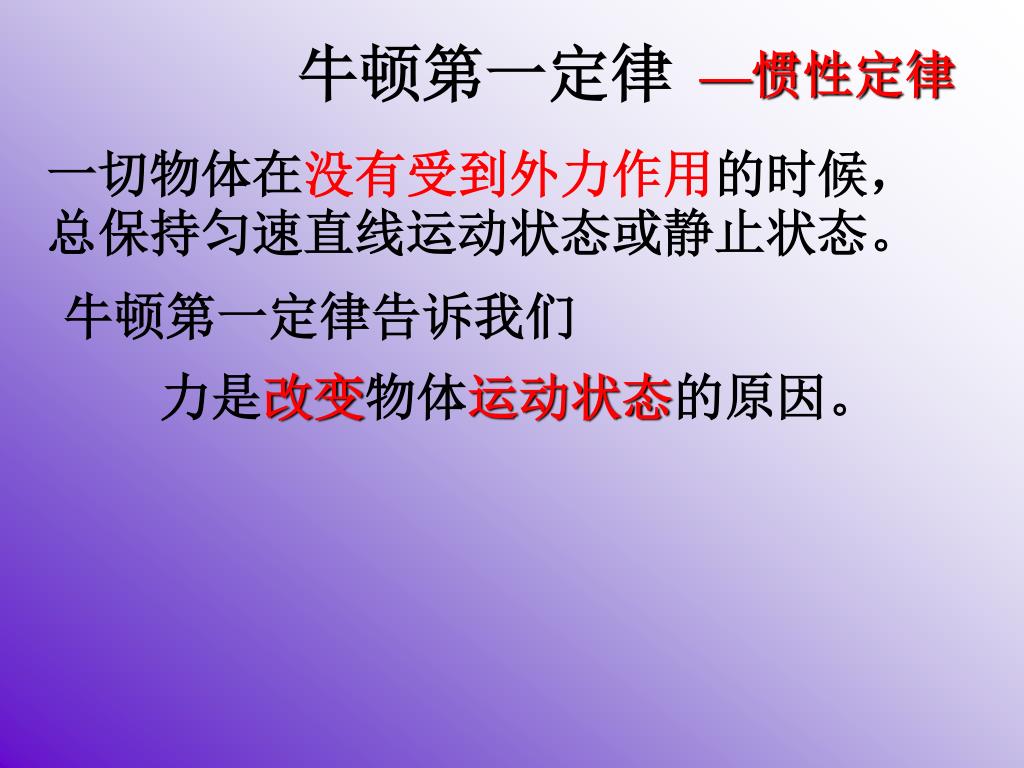 牛顿第一定律 —惯性定律

一切物体在没有受到外力作用的时候，总保持匀速直线运动状态或静止状态。

牛顿第一定律告诉我们

力是改变物体运动状态的原因。